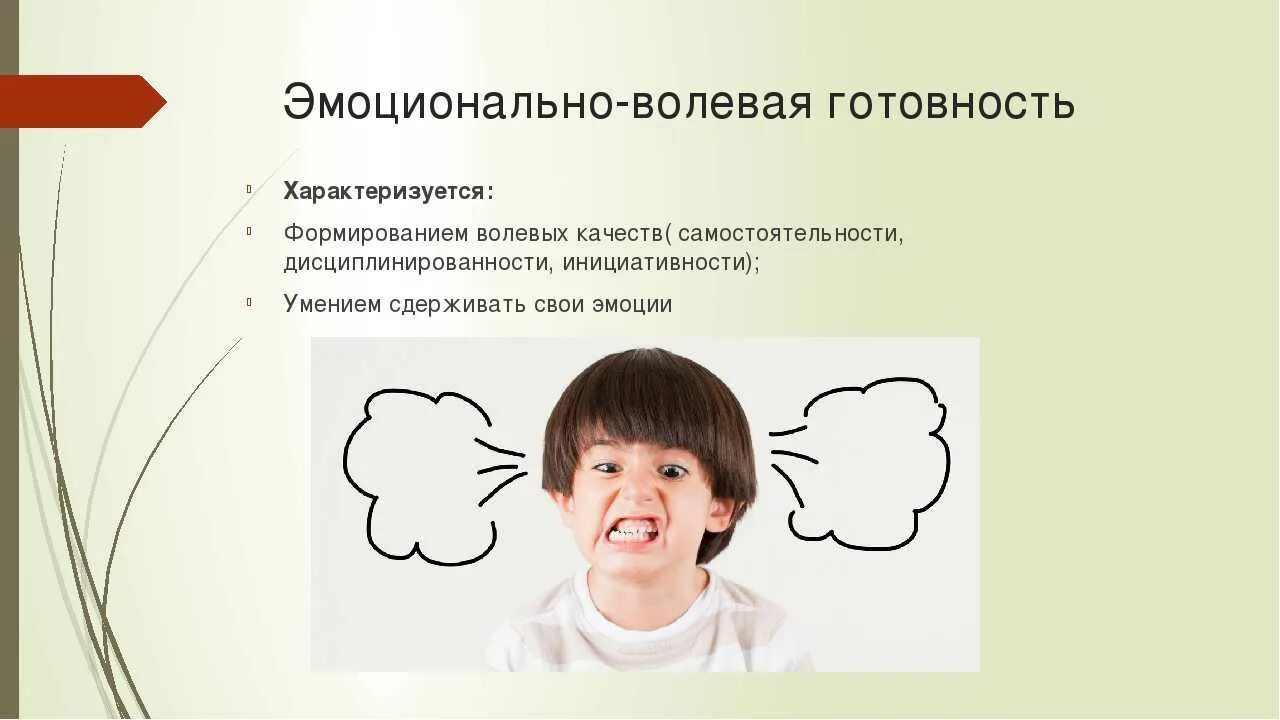 Эмоционально-волевая готовность

Характеризуется:

Формированием волевых качеств( самостоятельности, дисциплинированности, инициативности);

Умением сдерживать свои эмоции